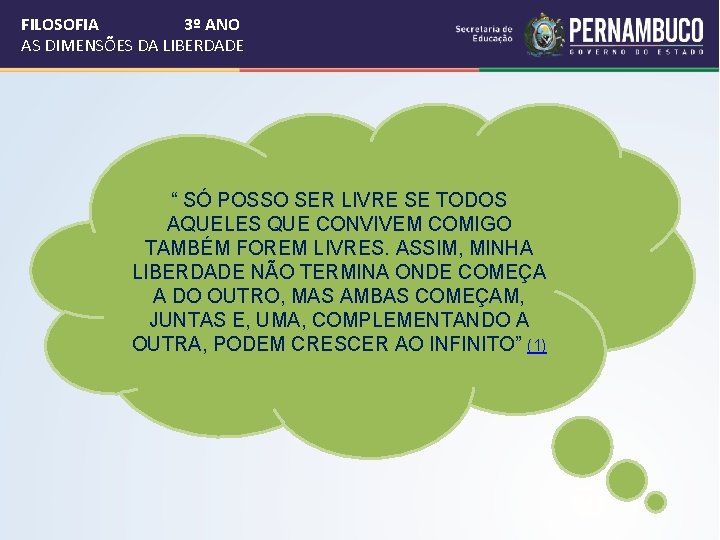 FILOSOFIA 3º ANO
AS DIMENSÕES DA LIBERDADE

Secretaria de Educação
PERNAMBUCO
GOVERNO DO ESTADO

“ SÓ POSSO SER LIVRE SE TODOS AQUELES QUE CONVIVEM COMIGO TAMBÉM FOREM LIVRES. ASSIM, MINHA LIBERDADE NÃO TERMINA ONDE COMEÇA A DO OUTRO, MAS AMBAS COMEÇAM, JUNTAS E, UMA, COMPLEMENTANDO A OUTRA, PODEM CRESCER AO INFINITO” (1)